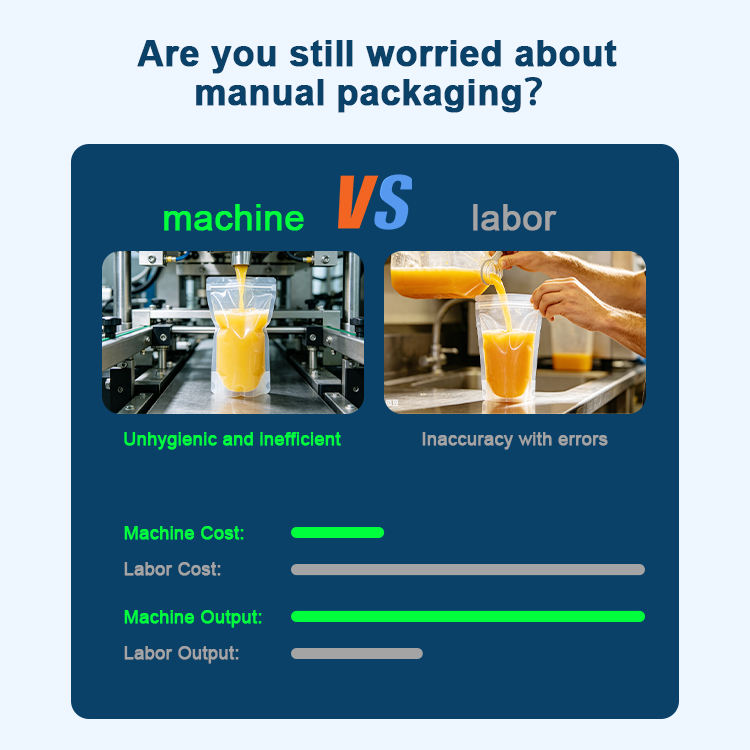 Are you still worried about manual packaging?

machine VS labor

Unhygienic and inefficient

Inaccuracy with errors

Machine Cost:

Labor Cost:

Machine Output:

Labor Output: